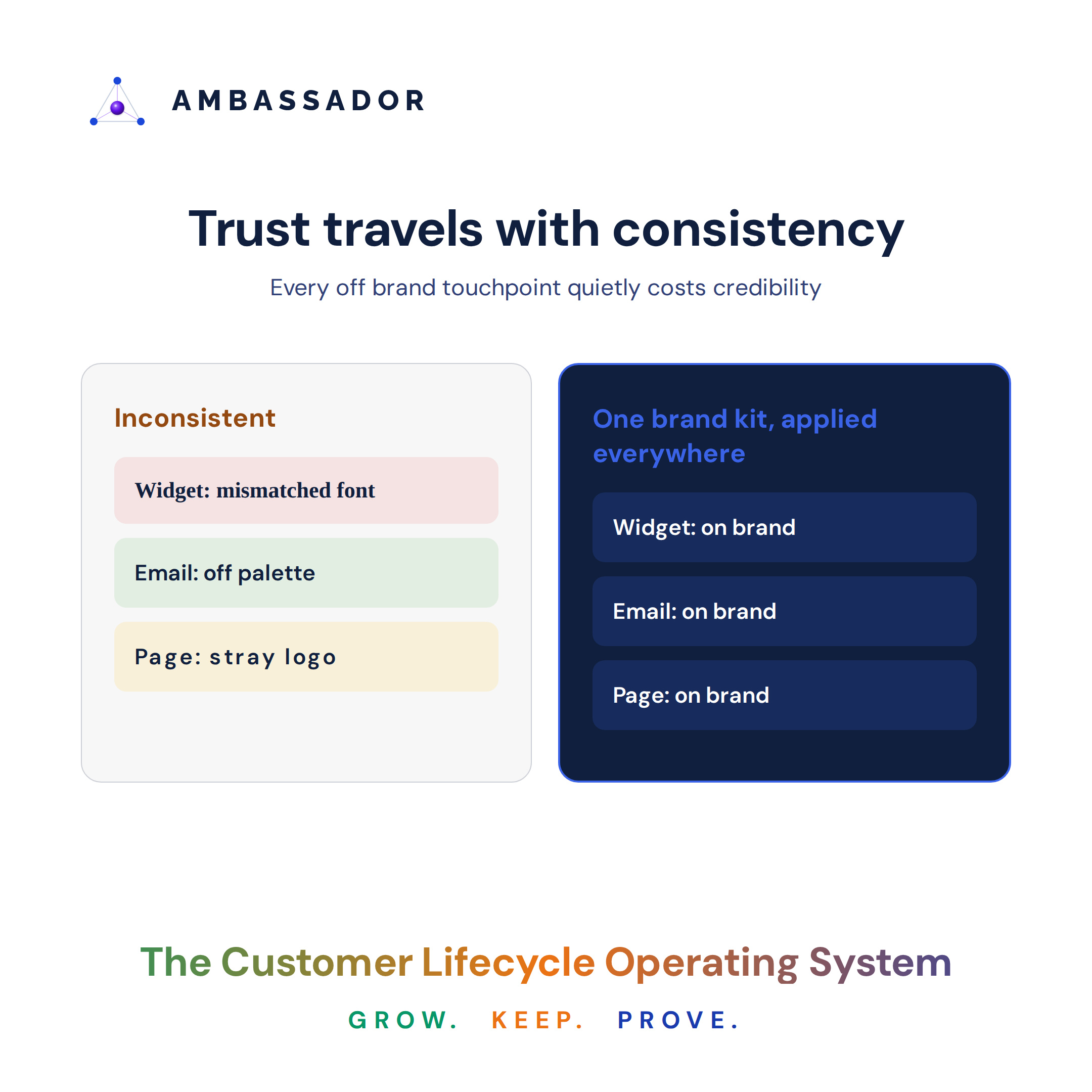 AMBASSADOR

Trust travels with consistency

Every off brand touchpoint quietly costs credibility

Inconsistent

Widget: mismatched font

Email: off palette

Page: stray logo

One brand kit, applied everywhere

Widget: on brand

Email: on brand

Page: on brand

The Customer Lifecycle Operating System

GROW. KEEP. PROVE.